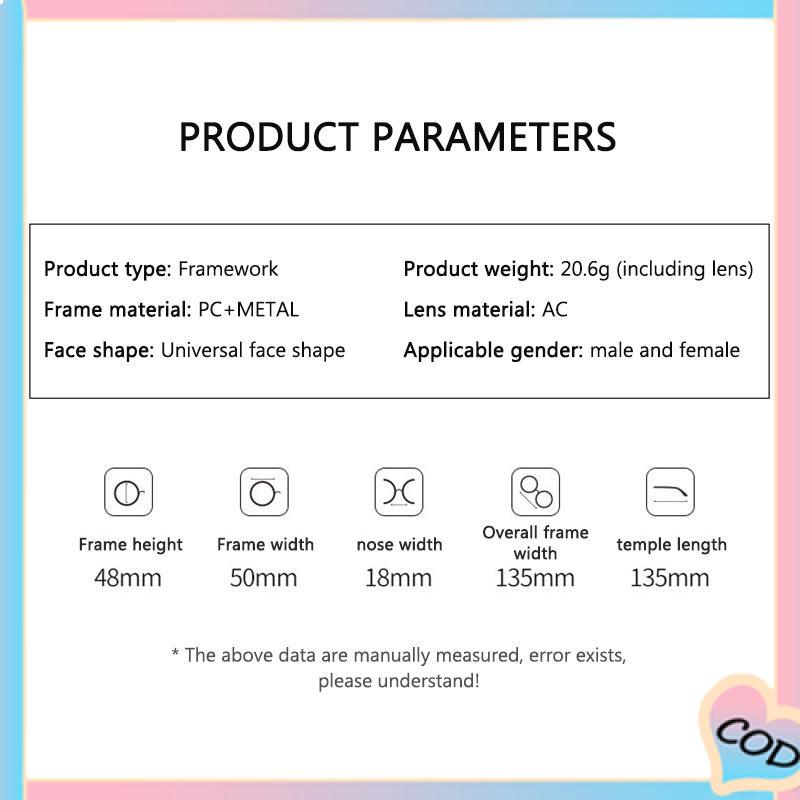 PRODUCT PARAMETERS

Product type: Framework
Frame material: PC+METAL
Face shape: Universal face shape

Product weight: 20.6g (including lens)
Lens material: AC
Applicable gender: male and female

Frame height
48mm

Frame width
50mm

nose width
18mm

Overall frame width
135mm

temple length
135mm

* The above data are manually measured, error exists, please understand!

COD